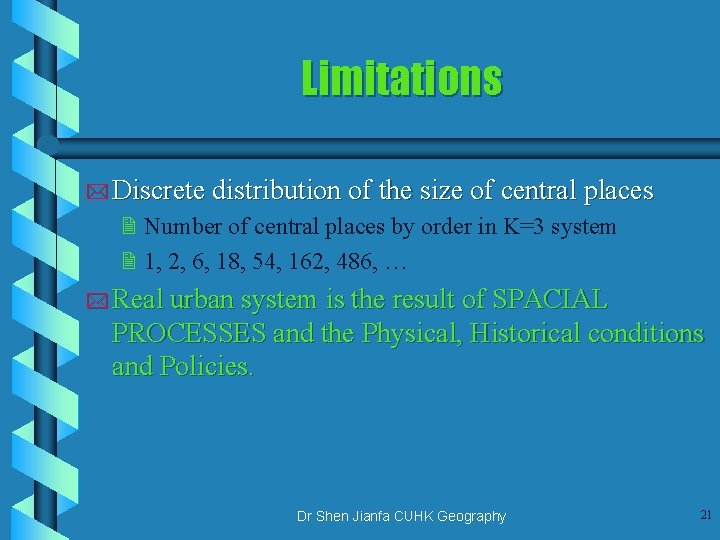 Limitations

Discrete distribution of the size of central places

Number of central places by order in K=3 system

1, 2, 6, 18, 54, 162, 486, …

Real urban system is the result of SPACIAL PROCESSES and the Physical, Historical conditions and Policies.

Dr Shen Jianfa CUHK Geography

21